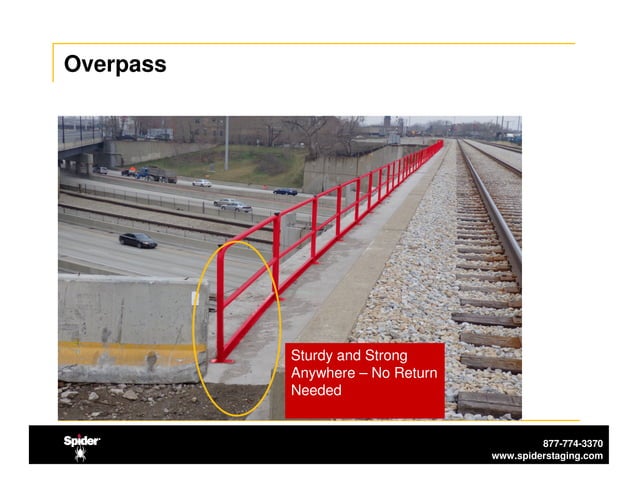 Overpass

Sturdy and Strong Anywhere – No Return Needed

Spider

877-774-3370
www.spiderstaging.com